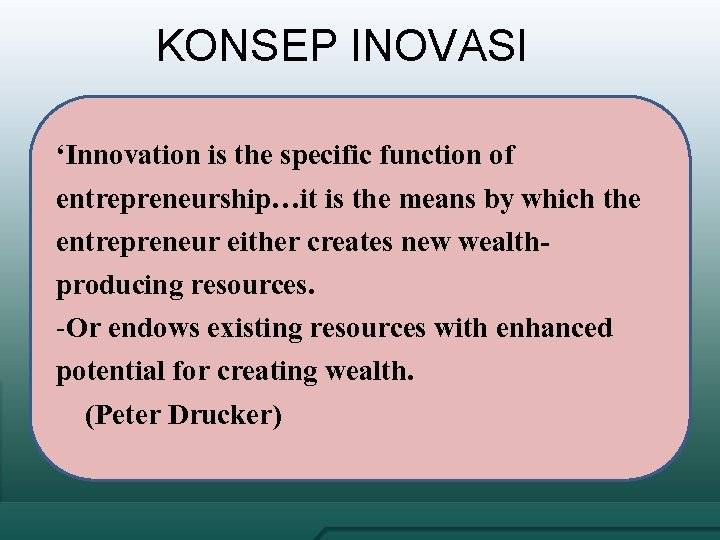 KONSEP INOVASI

‘Innovation is the specific function of entrepreneurship…it is the means by which the entrepreneur either creates new wealth-producing resources.
-Or endows existing resources with enhanced potential for creating wealth.
(Peter Drucker)